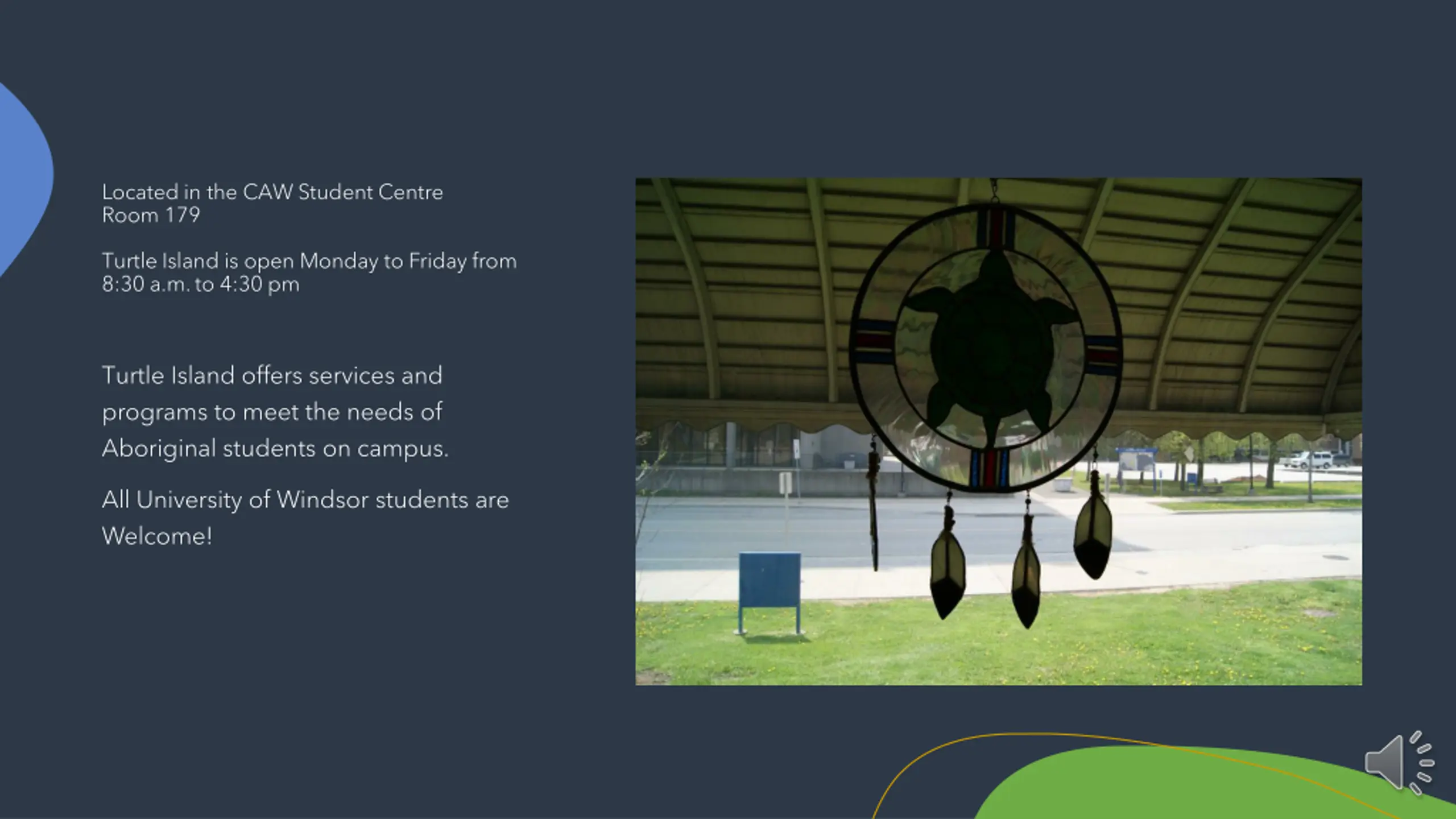 Located in the CAW Student Centre
Room 179

Turtle Island is open Monday to Friday from 8:30 a.m. to 4:30 pm

Turtle Island offers services and programs to meet the needs of Aboriginal students on campus.

All University of Windsor students are Welcome!